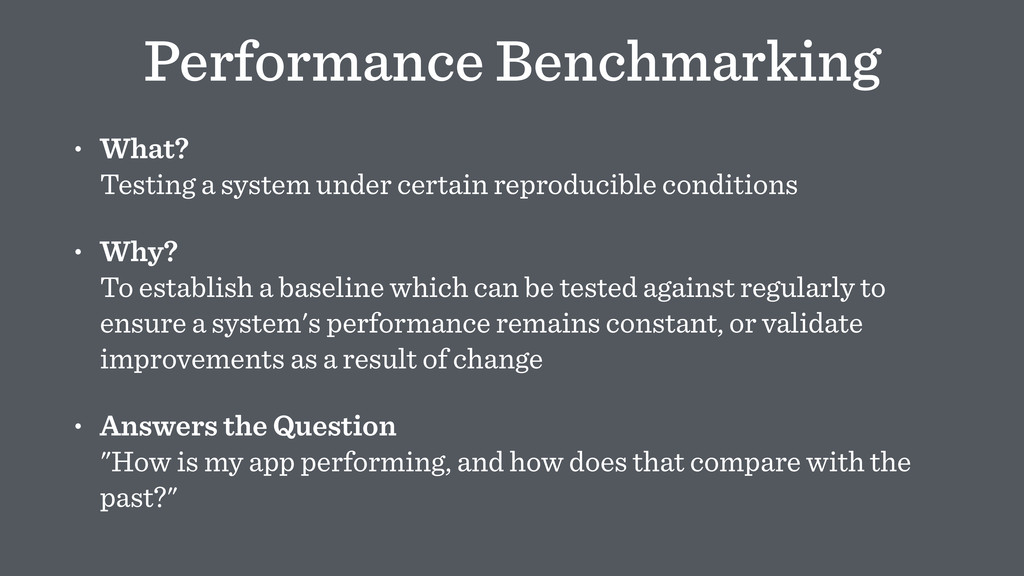 Performance Benchmarking

• What?
Testing a system under certain reproducible conditions

• Why?
To establish a baseline which can be tested against regularly to ensure a system's performance remains constant, or validate improvements as a result of change

• Answers the Question
"How is my app performing, and how does that compare with the past?"